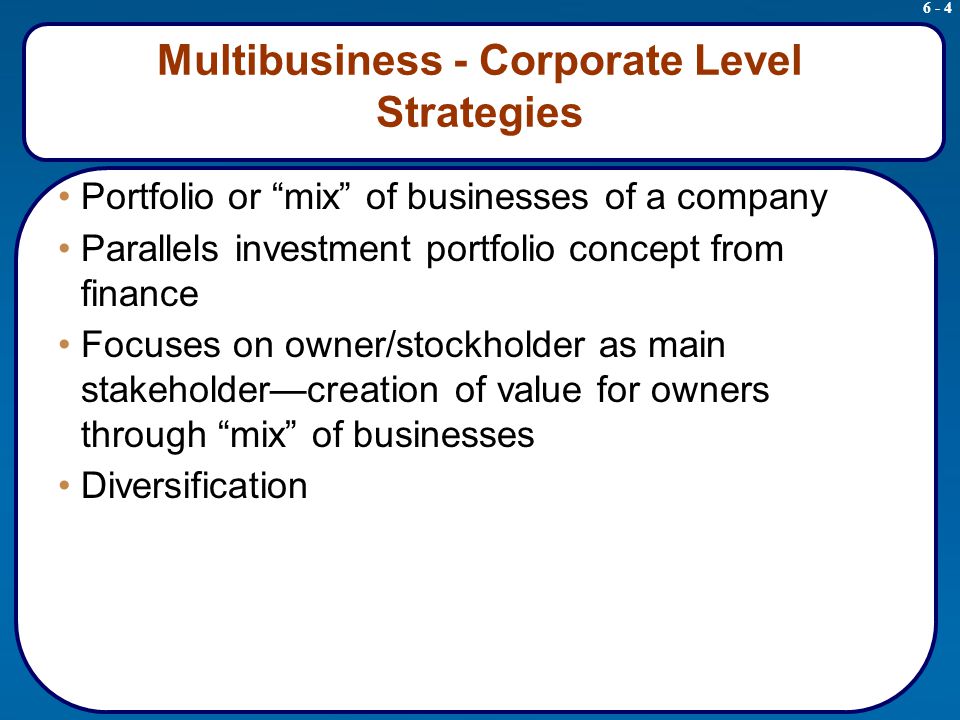 6 - 4

Multibusiness - Corporate Level Strategies

• Portfolio or “mix” of businesses of a company
• Parallels investment portfolio concept from finance
• Focuses on owner/stockholder as main stakeholder—creation of value for owners through “mix” of businesses
• Diversification